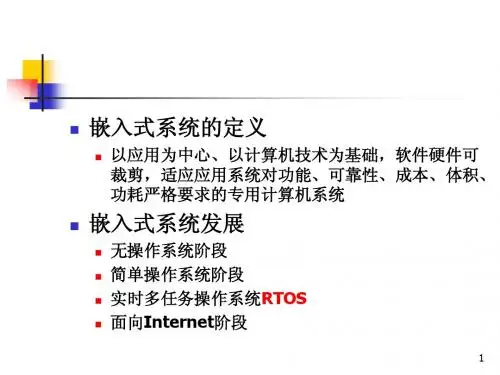 嵌入式系统的定义

以应用为中心、以计算机技术为基础，软件硬件可裁剪，适应应用系统对功能、可靠性、成本、体积、功耗严格要求的专用计算机系统

嵌入式系统发展

无操作系统阶段

简单操作系统阶段

实时多任务操作系统RTOS

面向Internet阶段

1